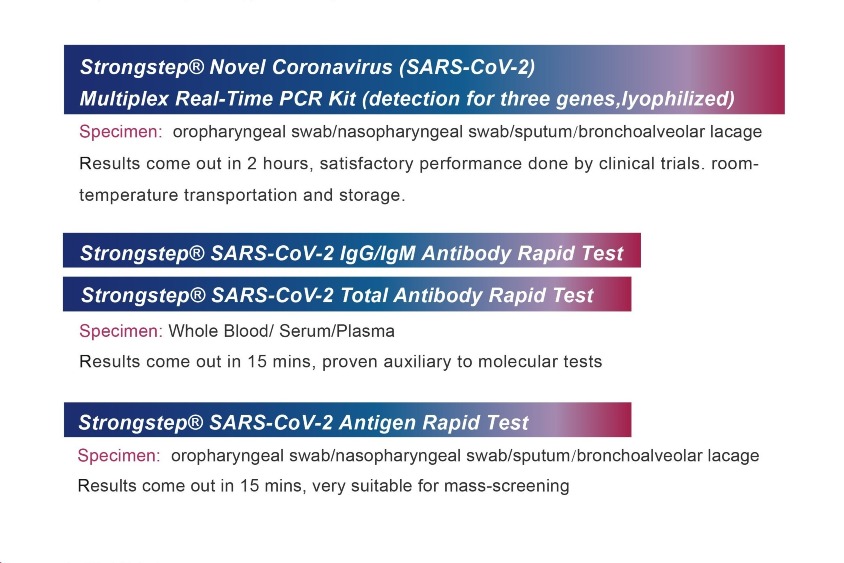 Strongstep® Novel Coronavirus (SARS-CoV-2) Multiplex Real-Time PCR Kit (detection for three genes,lyophilized)

Specimen: oropharyngeal swab/nasopharyngeal swab/sputum/bronchoalveolar lacage

Results come out in 2 hours, satisfactory performance done by clinical trials. room-temperature transportation and storage.

Strongstep® SARS-CoV-2 IgG/IgM Antibody Rapid Test

Strongstep® SARS-CoV-2 Total Antibody Rapid Test

Specimen: Whole Blood/ Serum/Plasma

Results come out in 15 mins, proven auxiliary to molecular tests

Strongstep® SARS-CoV-2 Antigen Rapid Test

Specimen: oropharyngeal swab/nasopharyngeal swab/sputum/bronchoalveolar lacage

Results come out in 15 mins, very suitable for mass-screening